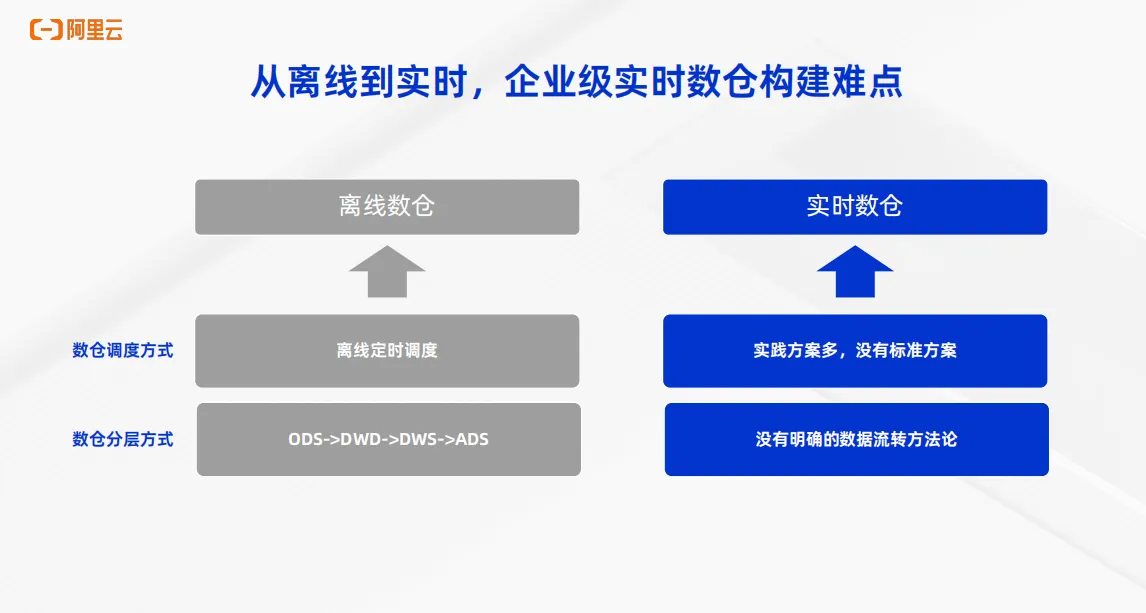 阿里云

从离线到实时，企业级实时数仓构建难点

离线数仓

实时数仓

数仓调度方式

离线定时调度

实践方案多，没有标准方案

数仓分层方式

ODS->DWD->DWS->ADS

没有明确的数据流转方法论